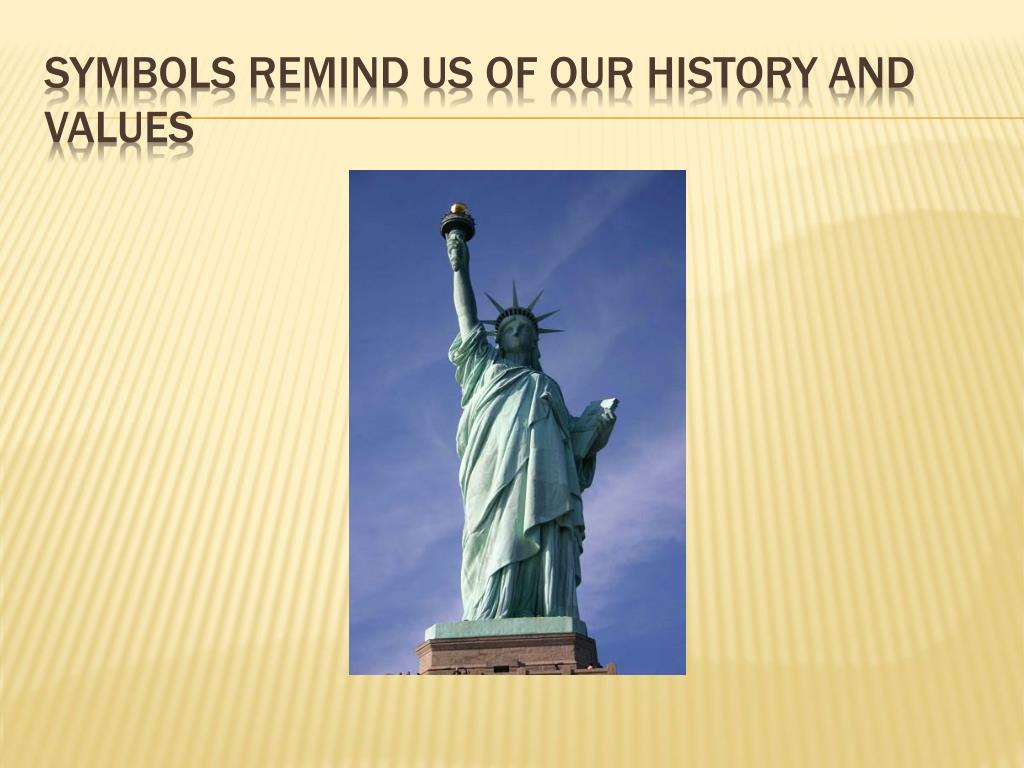 SYMBOLS REMIND US OF OUR HISTORY AND VALUES